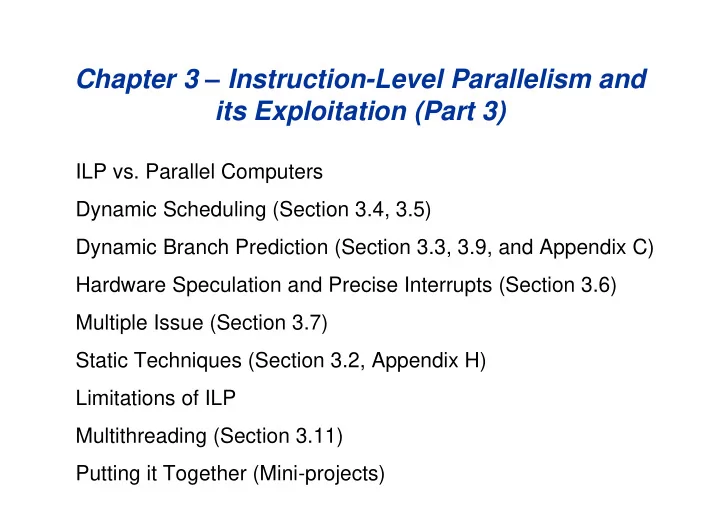 Chapter 3 – Instruction-Level Parallelism and its Exploitation (Part 3)

ILP vs. Parallel Computers

Dynamic Scheduling (Section 3.4, 3.5)

Dynamic Branch Prediction (Section 3.3, 3.9, and Appendix C)

Hardware Speculation and Precise Interrupts (Section 3.6)

Multiple Issue (Section 3.7)

Static Techniques (Section 3.2, Appendix H)

Limitations of ILP

Multithreading (Section 3.11)

Putting it Together (Mini-projects)